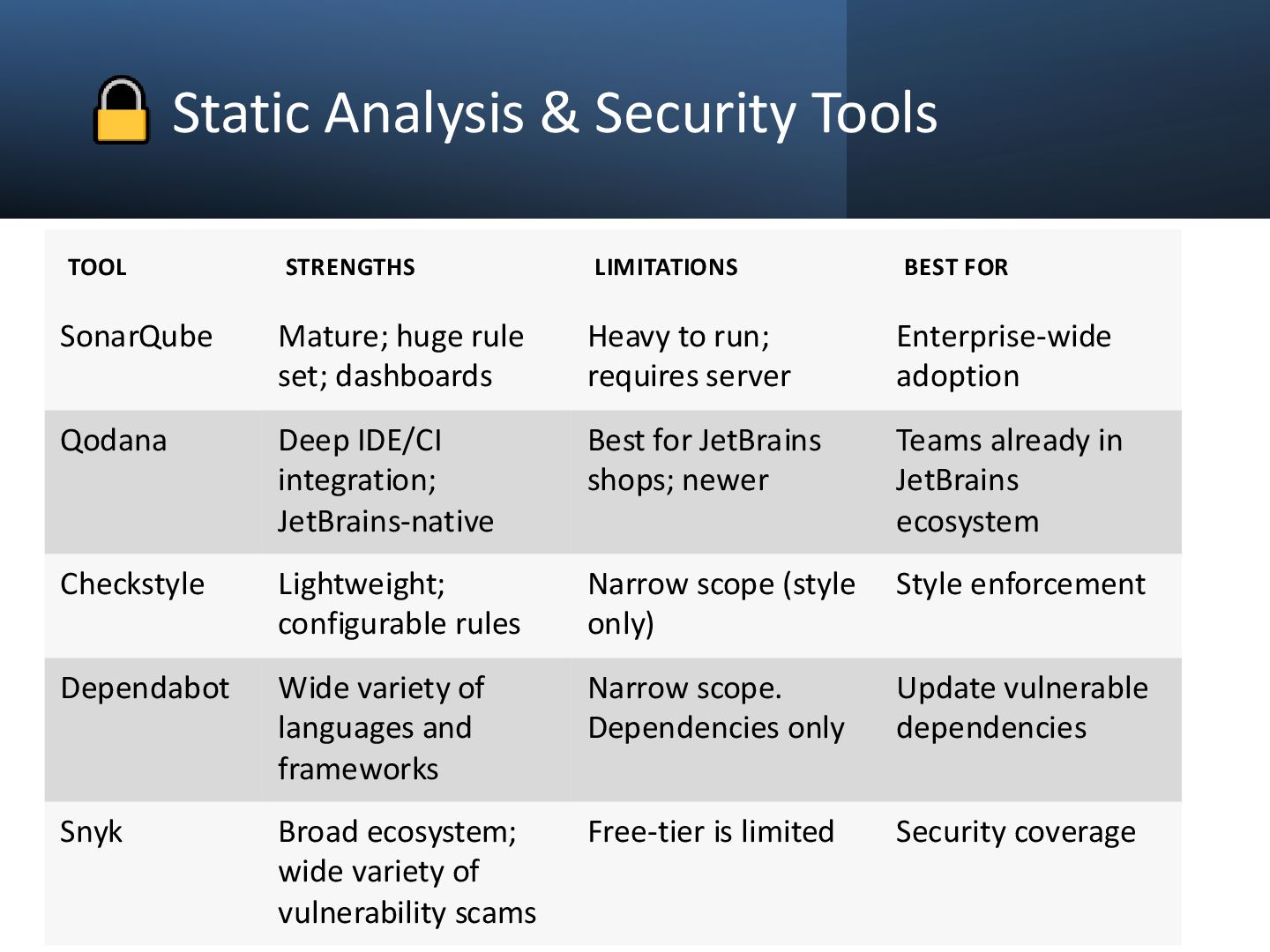 Static Analysis & Security Tools

| TOOL | STRENGTHS | LIMITATIONS | BEST FOR |
|---|---|---|---|
| SonarQube | Mature; huge rule set; dashboards | Heavy to run; requires server | Enterprise-wide adoption |
| Qodana | Deep IDE/CI integration; JetBrains-native | Best for JetBrains shops; newer | Teams already in JetBrains ecosystem |
| Checkstyle | Lightweight; configurable rules | Narrow scope (style only) | Style enforcement |
| Dependabot | Wide variety of languages and frameworks | Narrow scope. Dependencies only | Update vulnerable dependencies |
| Snyk | Broad ecosystem; wide variety of vulnerability scams | Free-tier is limited | Security coverage |